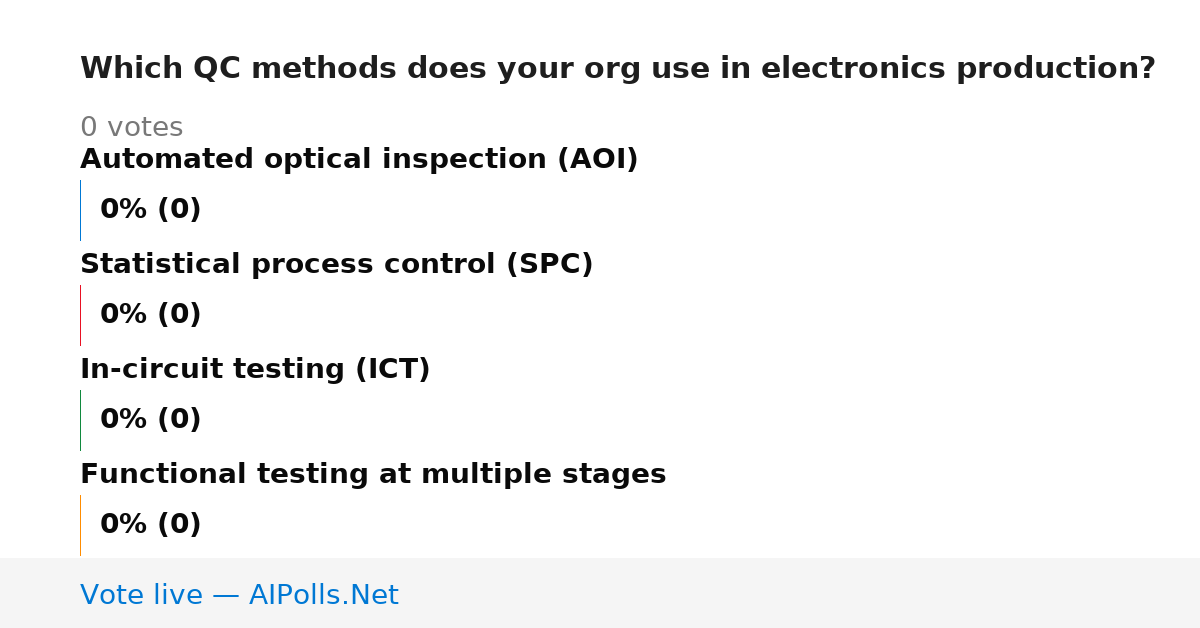 Which QC methods does your org use in electronics production?

0 votes

Automated optical inspection (AOI)

0% (0)

Statistical process control (SPC)

0% (0)

In-circuit testing (ICT)

0% (0)

Functional testing at multiple stages

0% (0)

Vote live — AIPolls.Net